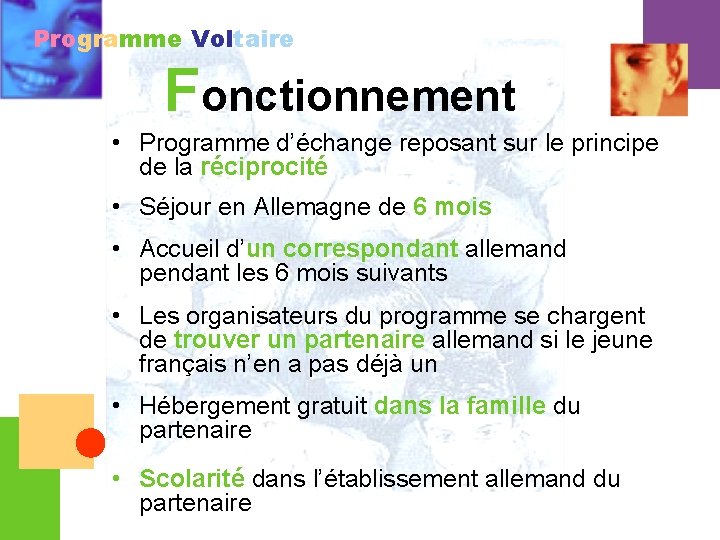 Programme Voltaire

Fonctionnement

• Programme d'échange reposant sur le principe de la réciprocité

• Séjour en Allemagne de 6 mois

• Accueil d'un correspondant allemand pendant les 6 mois suivants

• Les organisateurs du programme se chargent de trouver un partenaire allemand si le jeune français n'en a pas déjà un

• Hébergement gratuit dans la famille du partenaire

• Scolarité dans l'établissement allemand du partenaire